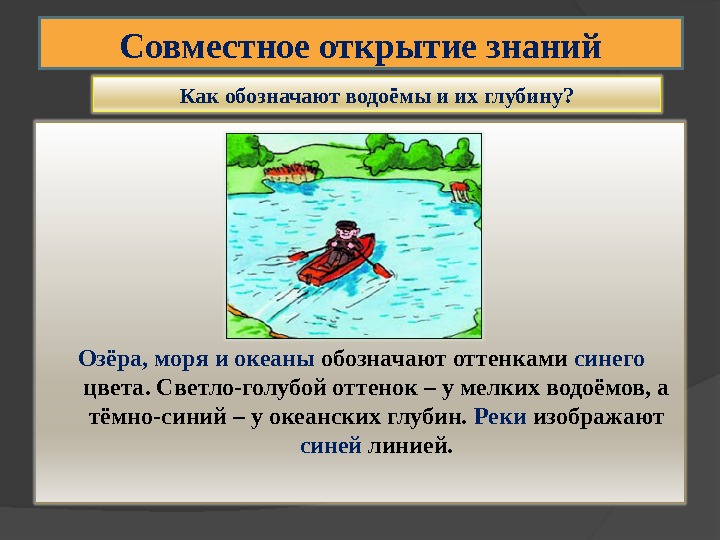 Совместное открытие знаний

Как обозначают водоёмы и их глубину?

Озёра, моря и океаны обозначают оттенками синего цвета. Светло-голубой оттенок – у мелких водоёмов, а тёмно-синий – у океанских глубин. Реки изображают синей линией.